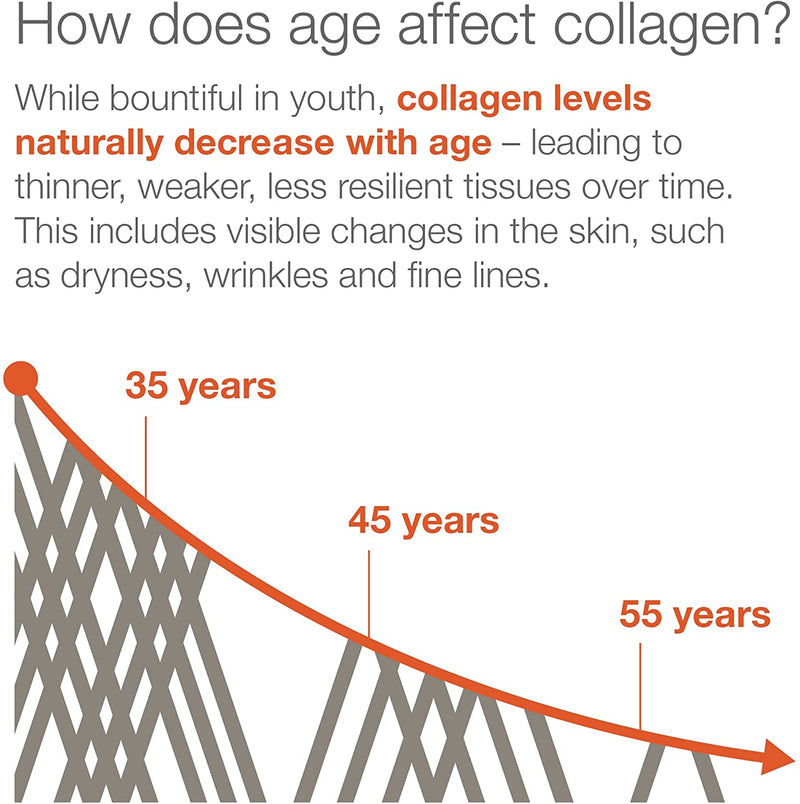 How does age affect collagen?

While bountiful in youth, collagen levels naturally decrease with age – leading to thinner, weaker, less resilient tissues over time. This includes visible changes in the skin, such as dryness, wrinkles and fine lines.

35 years

45 years

55 years